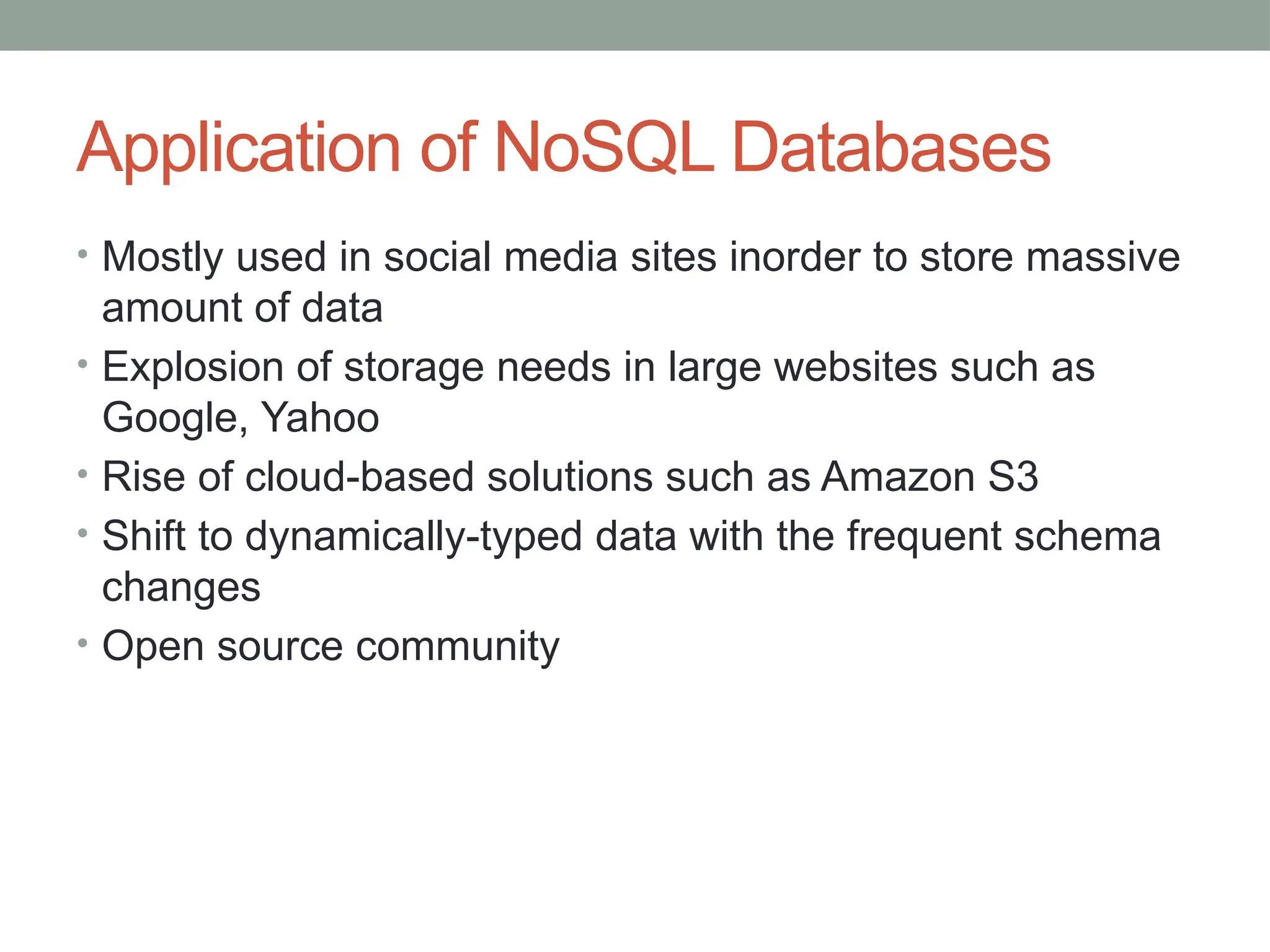 Application of NoSQL Databases

• Mostly used in social media sites inorder to store massive amount of data
• Explosion of storage needs in large websites such as Google, Yahoo
• Rise of cloud-based solutions such as Amazon S3
• Shift to dynamically-typed data with the frequent schema changes
• Open source community